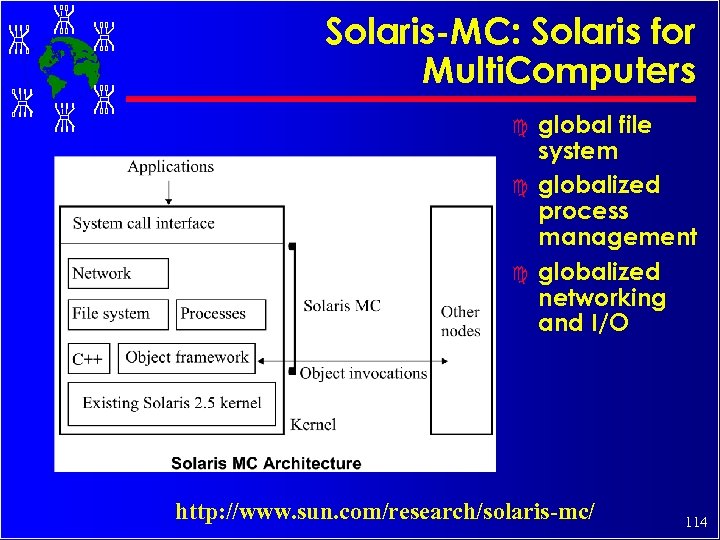 Solaris-MC: Solaris for MultiComputers

global file system

globalized process management

globalized networking and I/O

Applications

System call interface

Network

File system

Processes

C++

Object framework

Existing Solaris 2.5 kernel

Solaris MC

Object invocations

Kernel

Other nodes

Solaris MC Architecture

http://www.sun.com/research/solaris-mc/

114